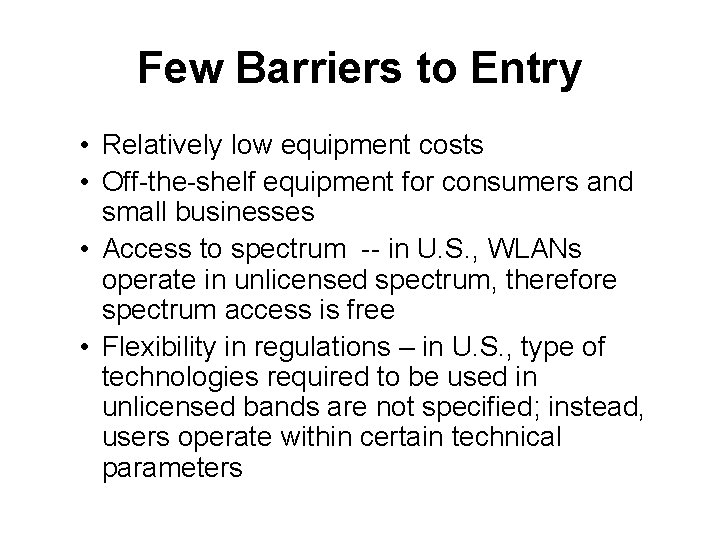 Few Barriers to Entry

• Relatively low equipment costs
• Off-the-shelf equipment for consumers and small businesses
• Access to spectrum -- in U.S., WLANs operate in unlicensed spectrum, therefore spectrum access is free
• Flexibility in regulations – in U.S., type of technologies required to be used in unlicensed bands are not specified; instead, users operate within certain technical parameters